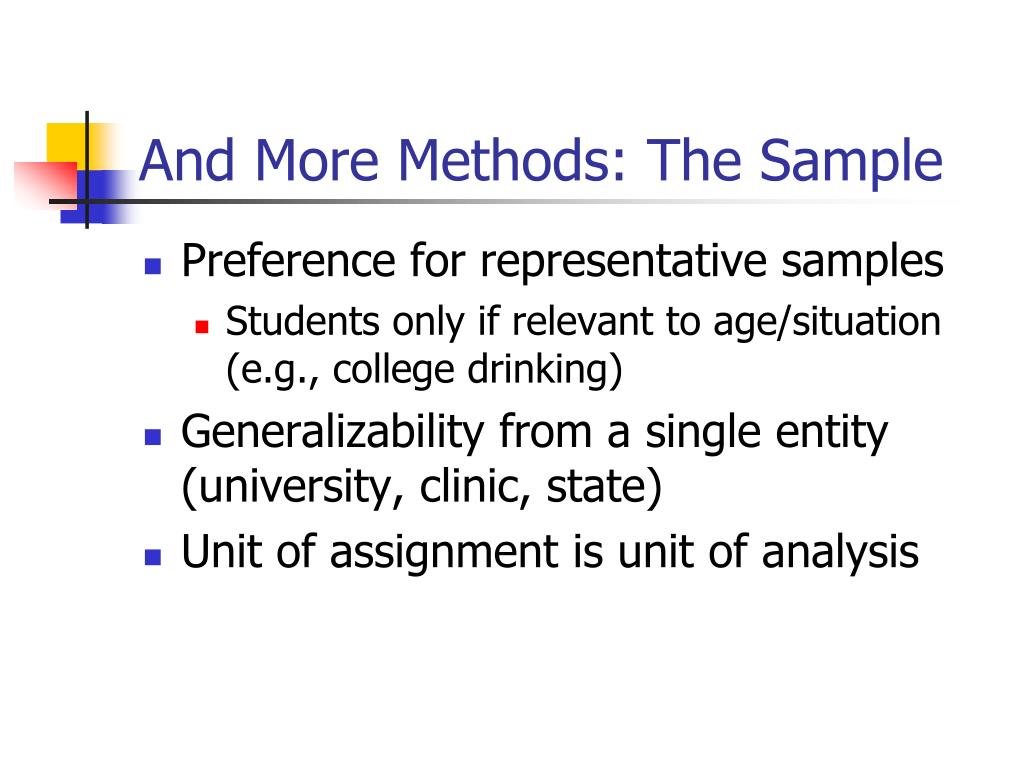 And More Methods: The Sample

- Preference for representative samples
  - Students only if relevant to age/situation (e.g., college drinking)
- Generalizability from a single entity (university, clinic, state)
- Unit of assignment is unit of analysis